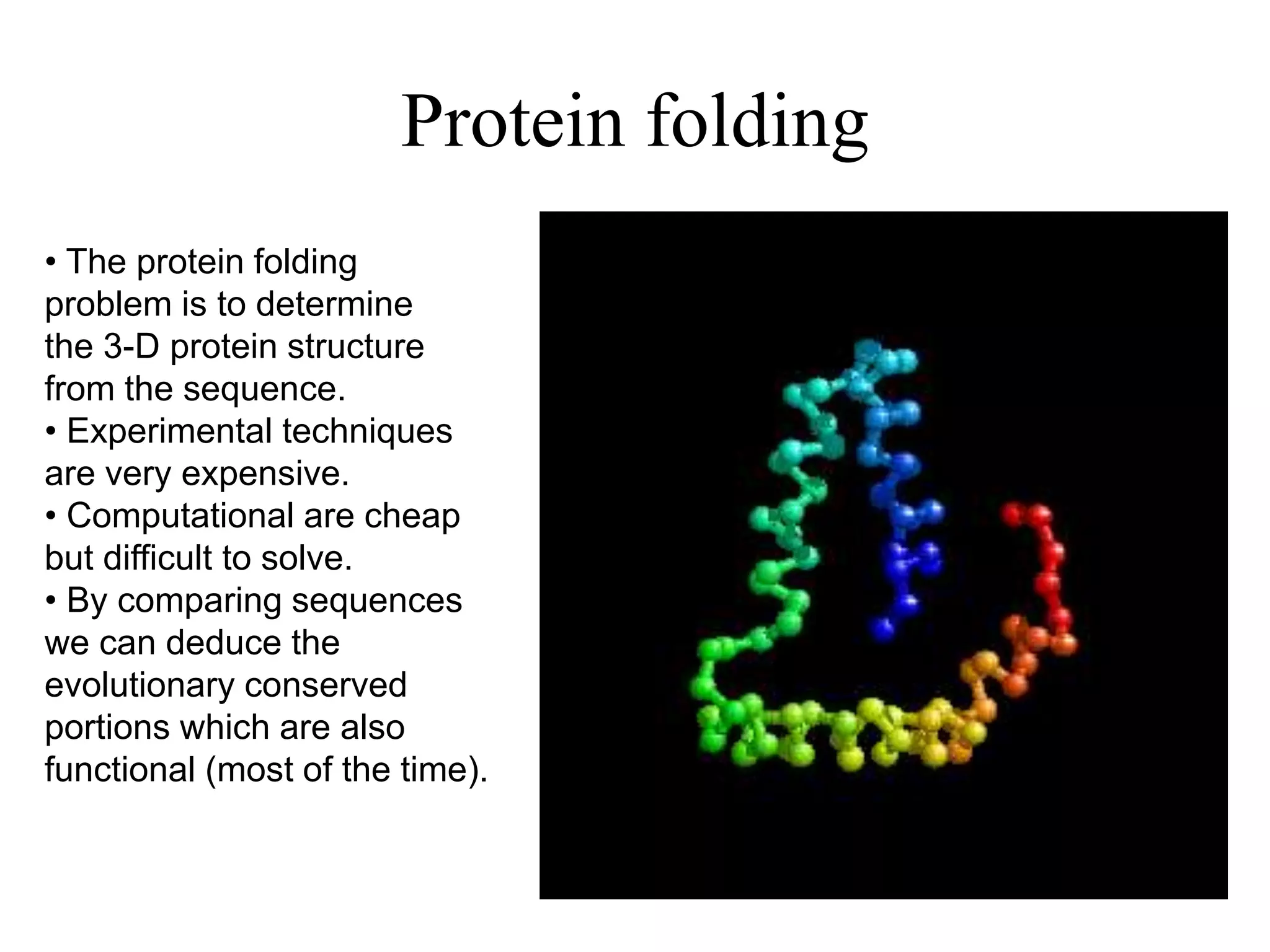 Protein folding

• The protein folding problem is to determine the 3-D protein structure from the sequence.
• Experimental techniques are very expensive.
• Computational are cheap but difficult to solve.
• By comparing sequences we can deduce the evolutionary conserved portions which are also functional (most of the time).